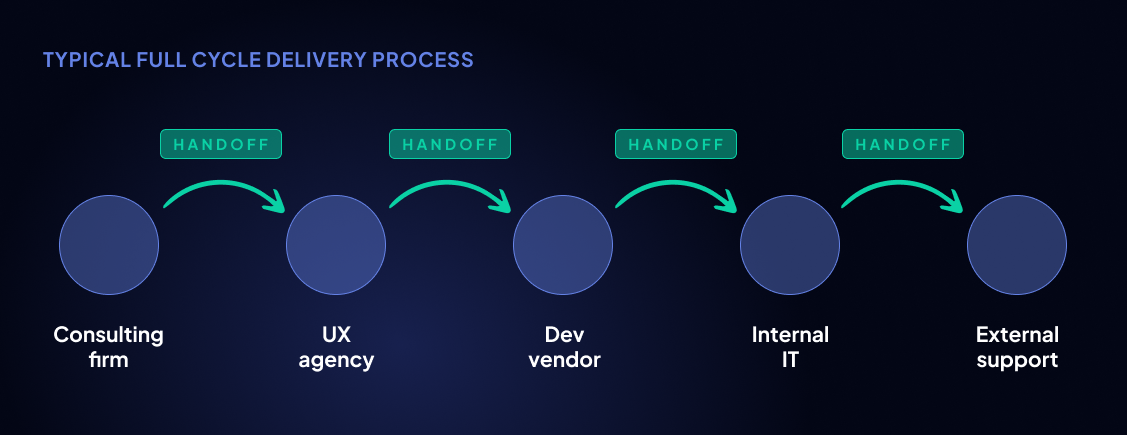 TYPICAL FULL CYCLE DELIVERY PROCESS

HANDOFF

HANDOFF

HANDOFF

HANDOFF

Consulting firm

UX agency

Dev vendor

Internal IT

External support